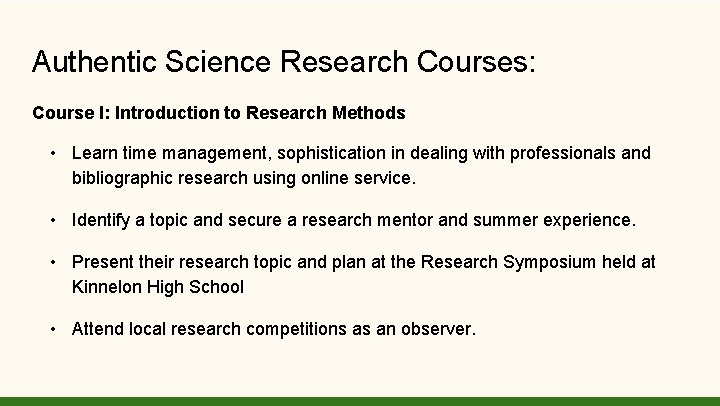 Authentic Science Research Courses:

Course I: Introduction to Research Methods

• Learn time management, sophistication in dealing with professionals and bibliographic research using online service.

• Identify a topic and secure a research mentor and summer experience.

• Present their research topic and plan at the Research Symposium held at Kinnelon High School

• Attend local research competitions as an observer.